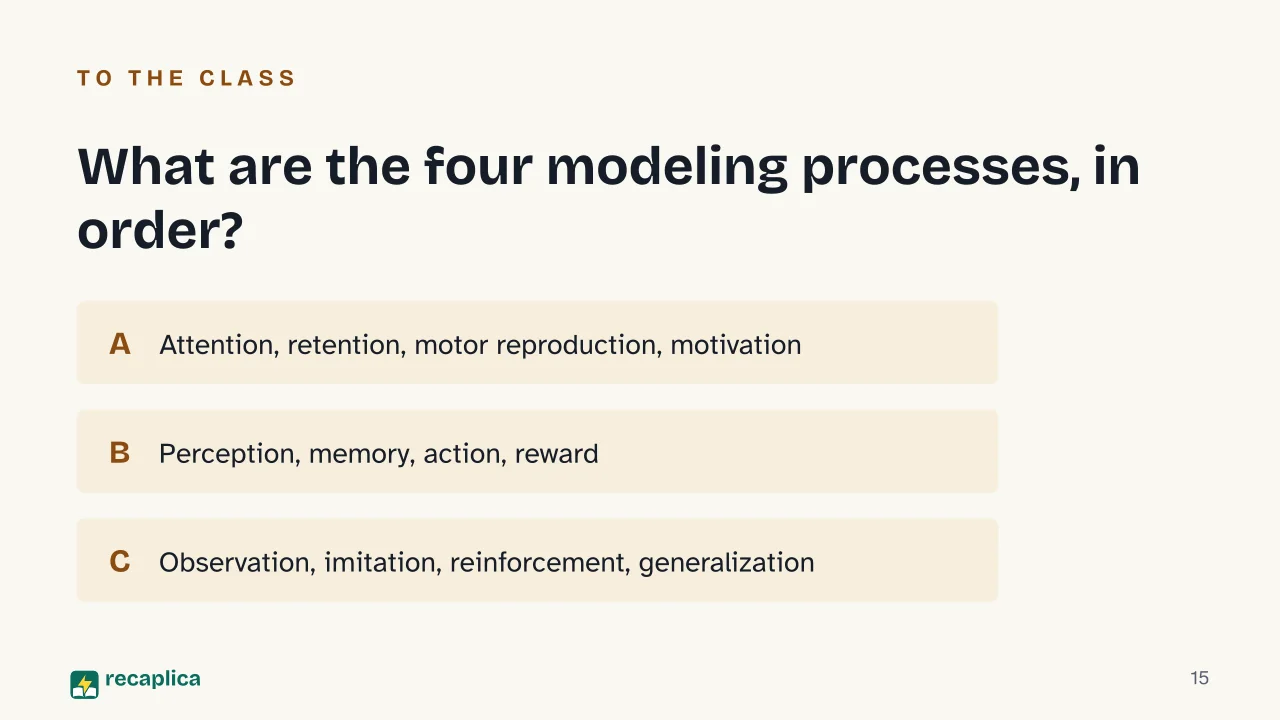 TO THE CLASS

What are the four modeling processes, in order?

A Attention, retention, motor reproduction, motivation

B Perception, memory, action, reward

C Observation, imitation, reinforcement, generalization

recaplica

15